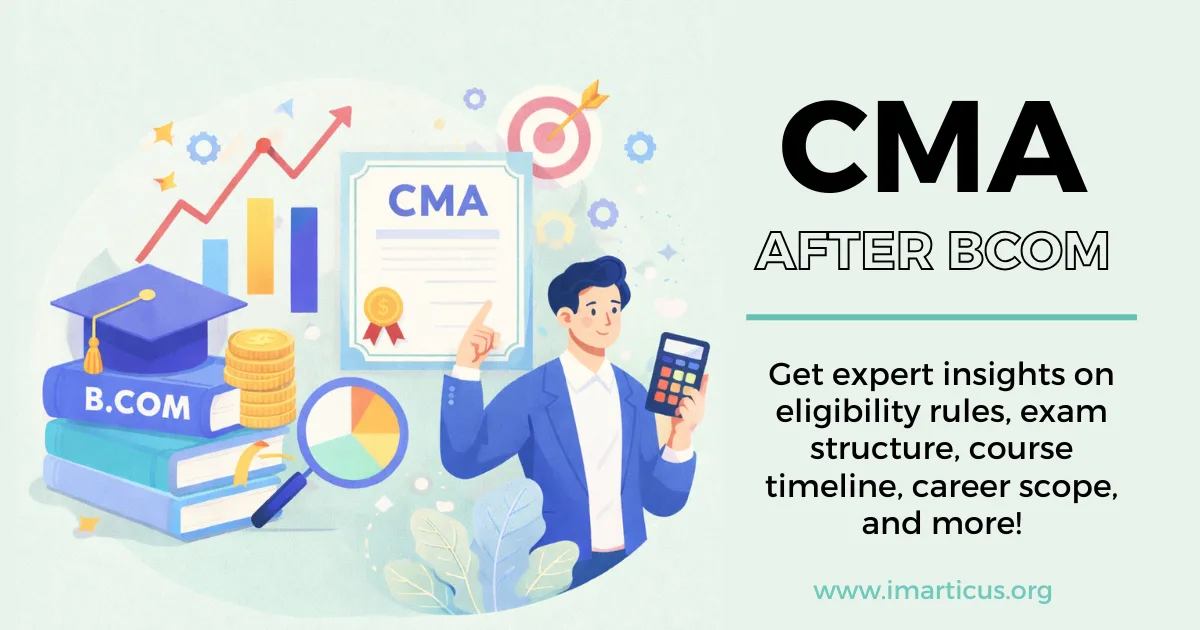 CMA

B.COM

CMA

AFTER BCOM

Get expert insights on eligibility rules, exam structure, course timeline, career scope, and more!

www.imarticus.org